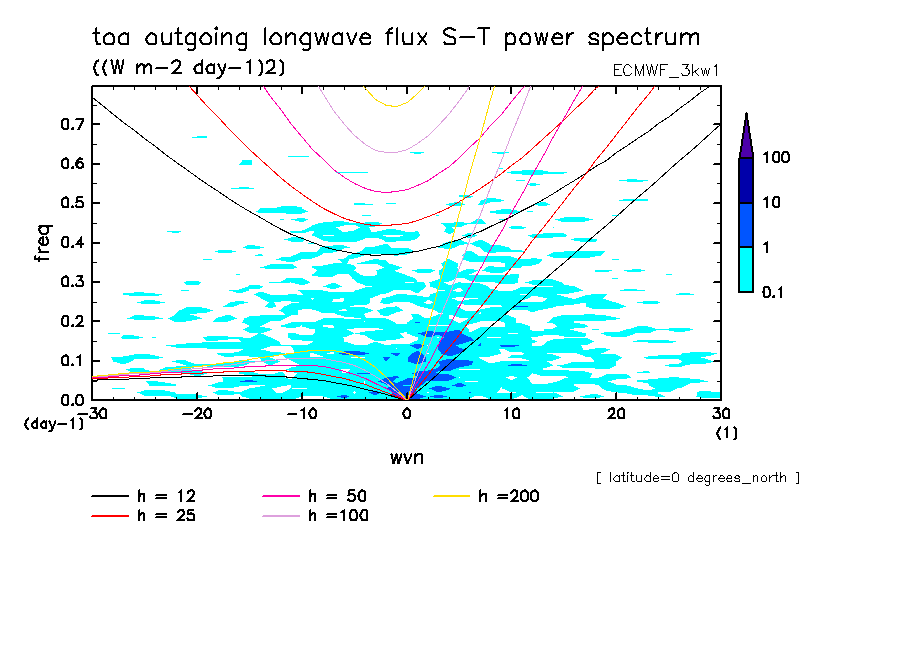 toa outgoing longwave flux S-T power spectrum
((W m-2 day-1)2)
ECMWF_3kw1

freq
0.7
0.6
0.5
0.4
0.3
0.2
0.1
0.0
(day-1)
-30
-20
-10
0
10
20
30
(1)
wvn

100
10
1
0.1

[ latitude=0 degrees_north ]

h = 12
h = 25
h = 50
h =100
h =200